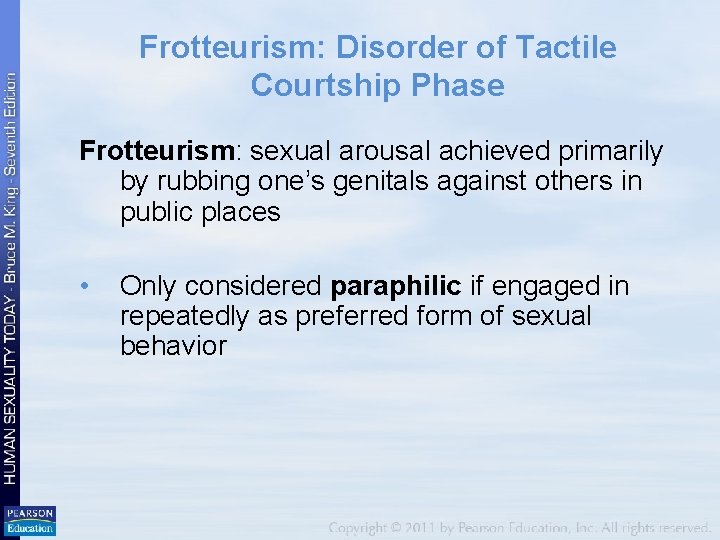 HUMAN SEXUALITY TODAY - Bruce M. King - Seventh Edition

Frotteurism: Disorder of Tactile Courtship Phase

Frotteurism: sexual arousal achieved primarily by rubbing one's genitals against others in public places

• Only considered paraphilic if engaged in repeatedly as preferred form of sexual behavior

PEARSON Education

Copyright © 2011 by Pearson Education, Inc. All rights reserved.